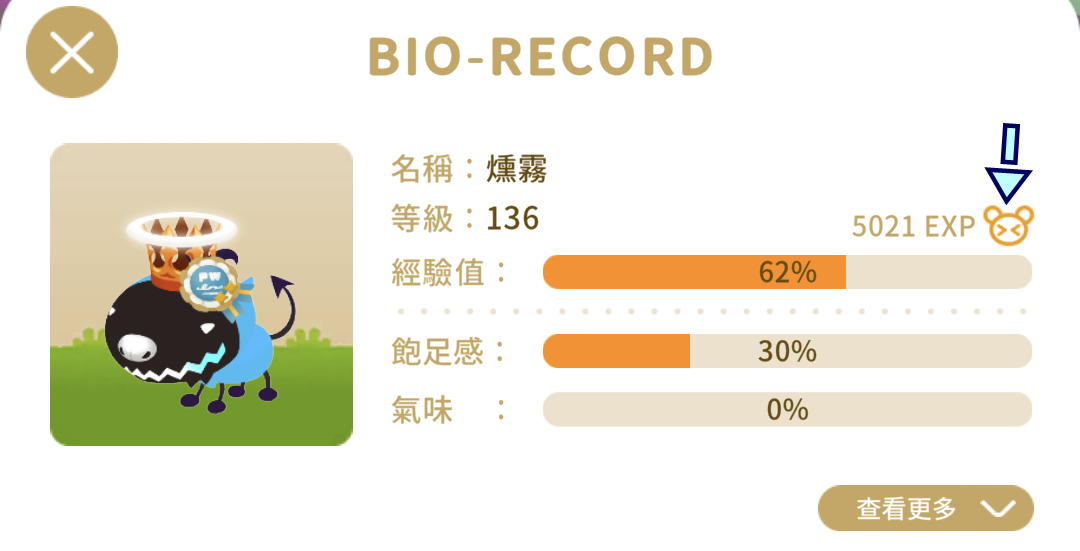 BIO-RECORD

名稱：燻霧
等級：136
5021 EXP
經驗值：
62%
飽足感：
30%
氣味　：
0%

查看更多